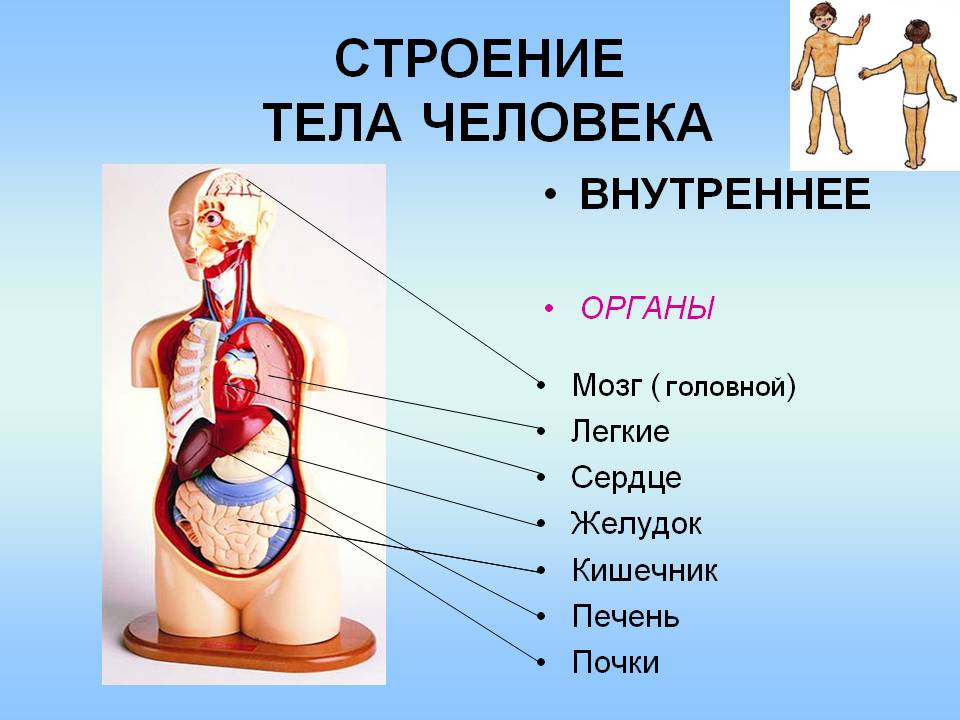 СТРОЕНИЕ
ТЕЛА ЧЕЛОВЕКА

• ВНУТРЕННЕЕ

• ОРГАНЫ

• Мозг ( головной)
• Легкие
• Сердце
• Желудок
• Кишечник
• Печень
• Почки